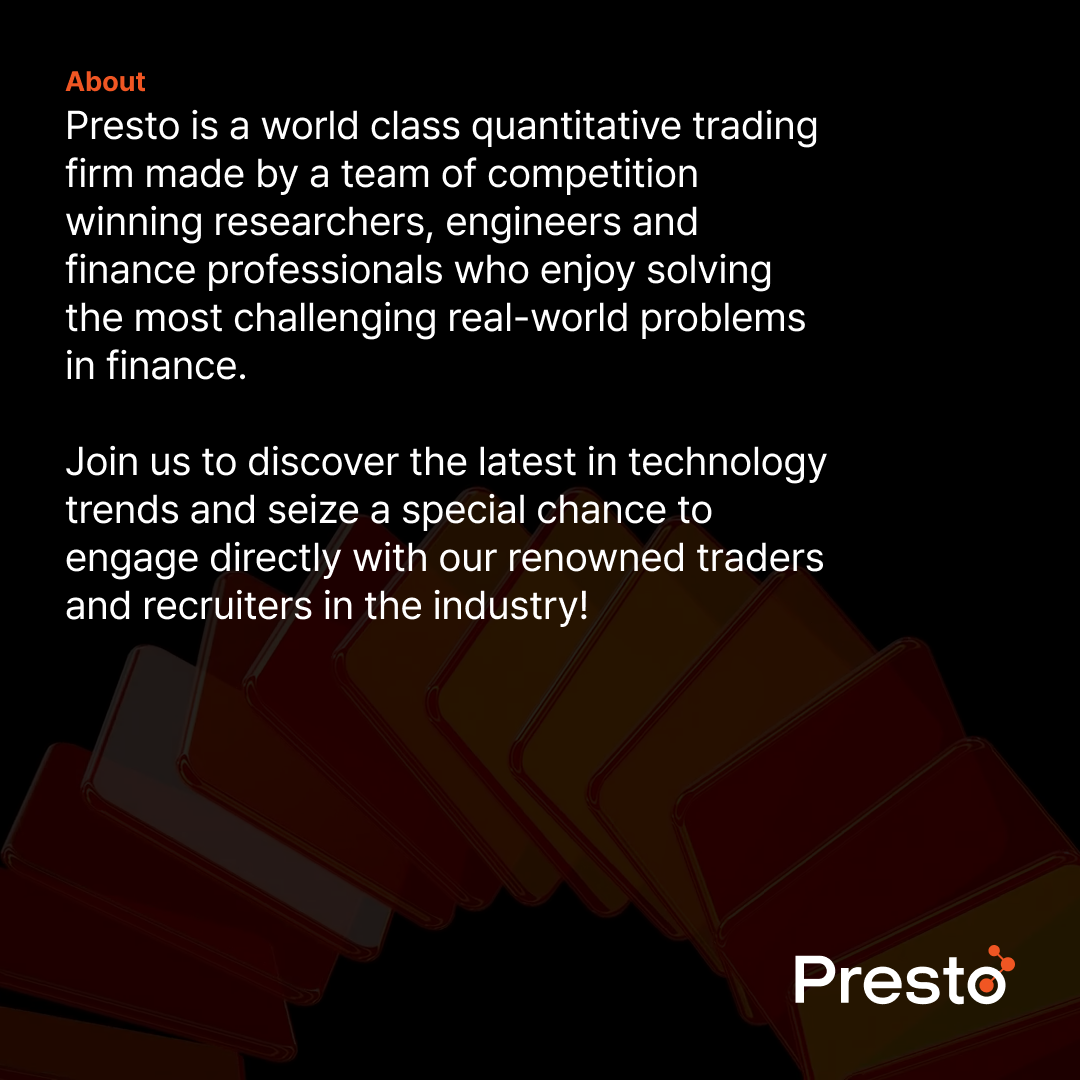 About
Presto is a world class quantitative trading firm made by a team of competition winning researchers, engineers and finance professionals who enjoy solving the most challenging real-world problems in finance.

Join us to discover the latest in technology trends and seize a special chance to engage directly with our renowned traders and recruiters in the industry!

Presto